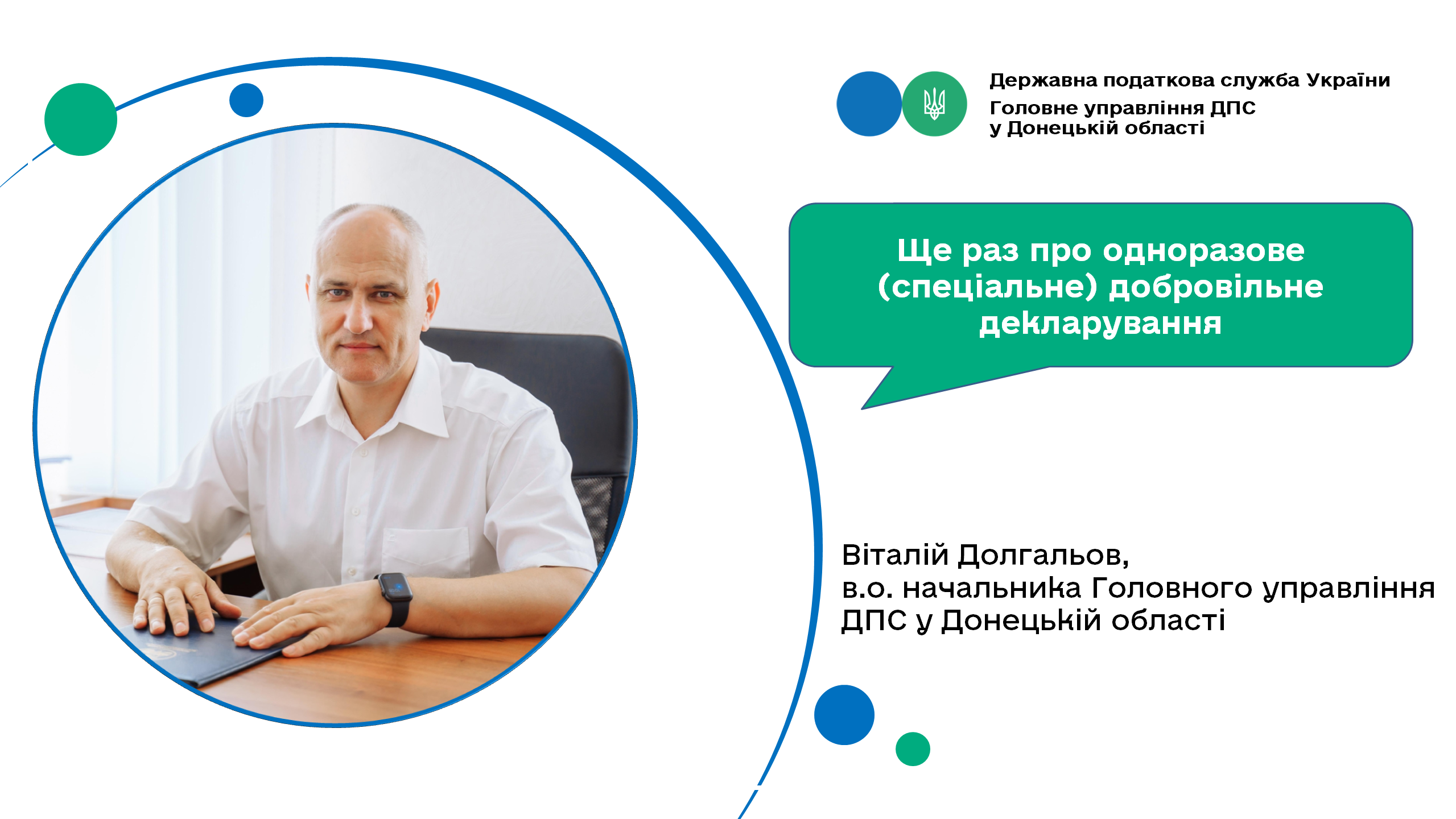 Державна податкова служба України
Головне управління ДПС
у Донецькій області

Ще раз про одноразове (спеціальне) добровільне декларування

Віталій Долгальов,
в.о. начальника Головного управління ДПС у Донецькій області